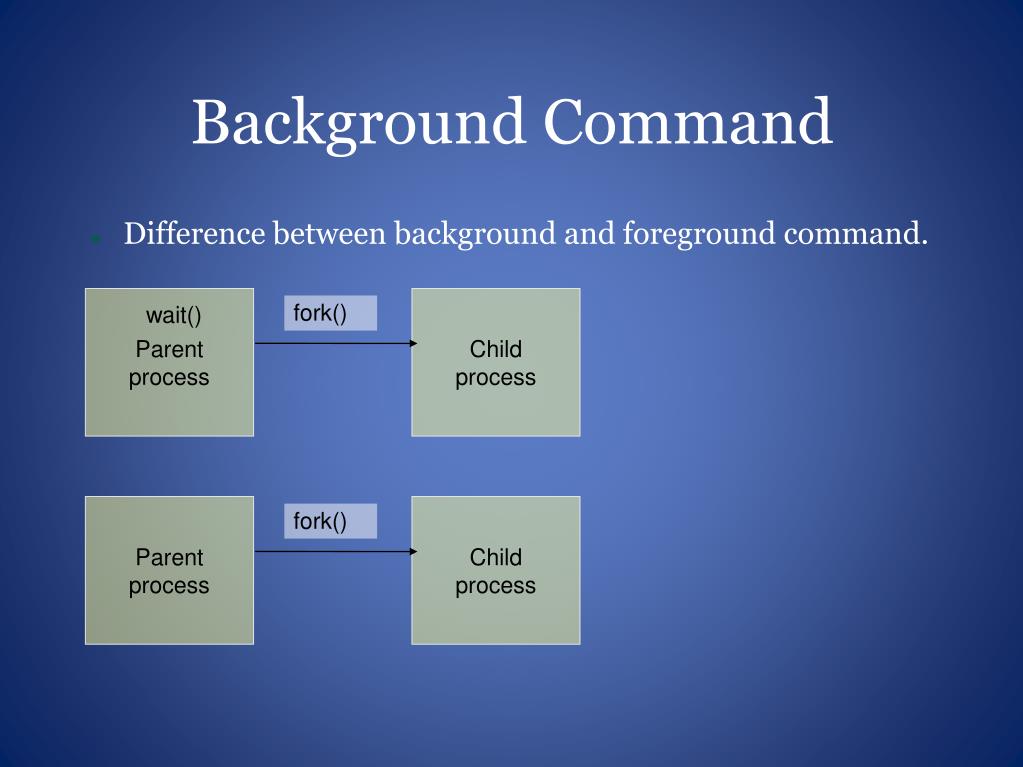 Background Command

Difference between background and foreground command.

wait()
Parent process

fork()

Child process

Parent process

fork()

Child process